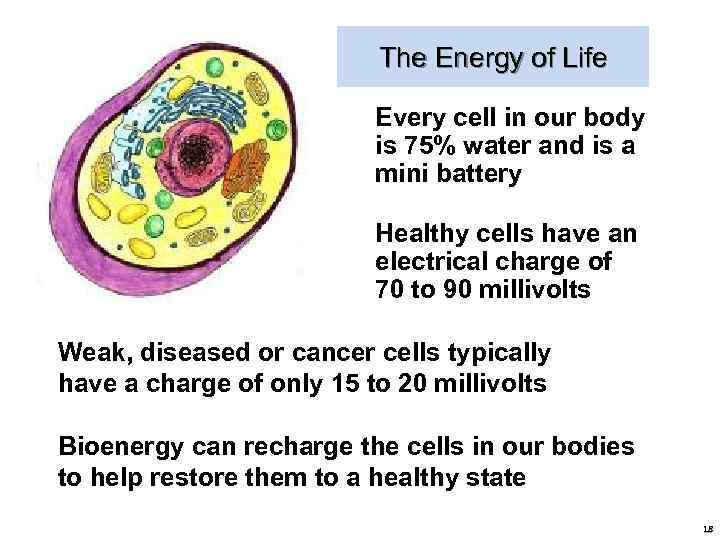 The Energy of Life

Every cell in our body is 75% water and is a mini battery

Healthy cells have an electrical charge of 70 to 90 millivolts

Weak, diseased or cancer cells typically have a charge of only 15 to 20 millivolts

Bioenergy can recharge the cells in our bodies to help restore them to a healthy state

18